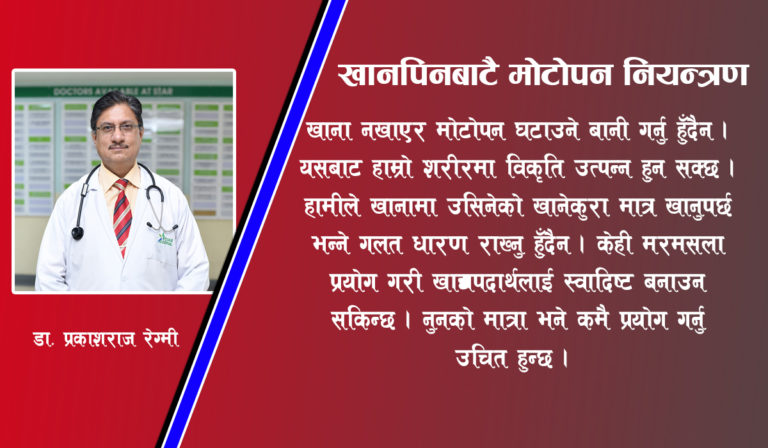 DOCTORS AVAILABLE AT STAR

डा. प्रकाशराज रेग्मी

खानपिनबाटै मोटोपन नियन्त्रण

खाना नखाएर मोटोपन घटाउने बानी गर्नु हुँदैन । यसबाट हाम्रो शरीरमा विकृति उत्पन्न हुन सक्छ । हामीले खानामा उसिनेको खानेकुरा मात्र खानुपर्छ भन्ने गलत धारण राख्नु हुँदैन । केही मरमसला प्रयोग गरी खाद्यपदार्थलाई स्वादिष्ट बनाउन सकिन्छ । नुनको मात्रा भने कमै प्रयोग गर्नु उचित हुन्छ ।